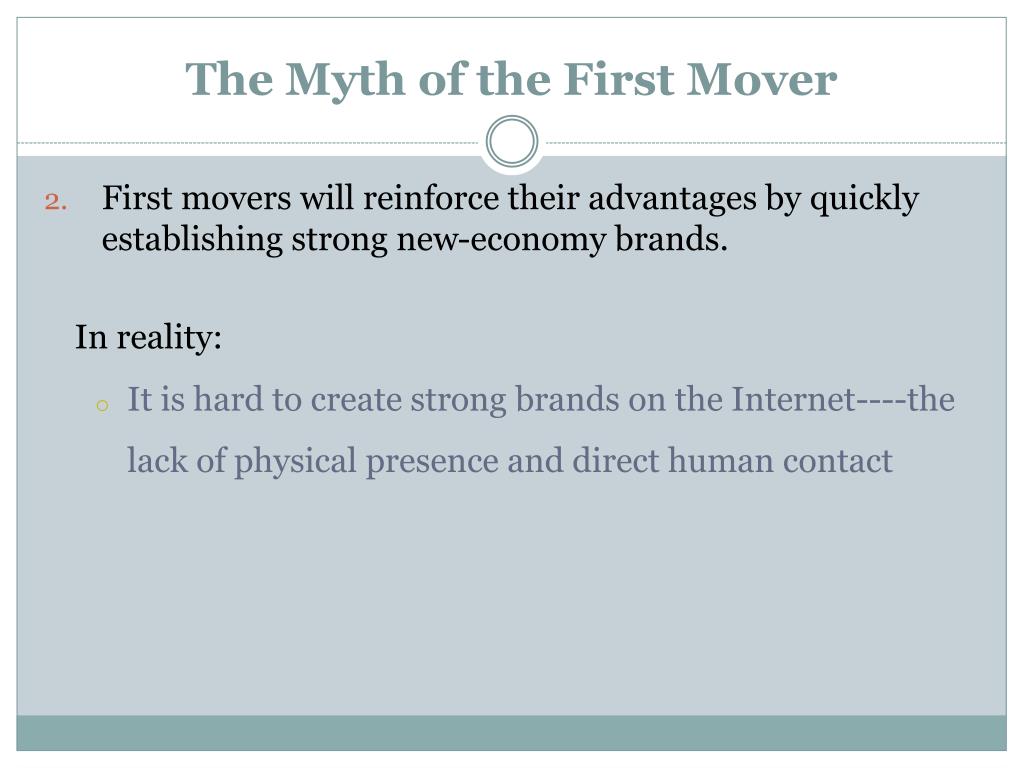 The Myth of the First Mover

2. First movers will reinforce their advantages by quickly establishing strong new-economy brands.

In reality:

o It is hard to create strong brands on the Internet----the lack of physical presence and direct human contact